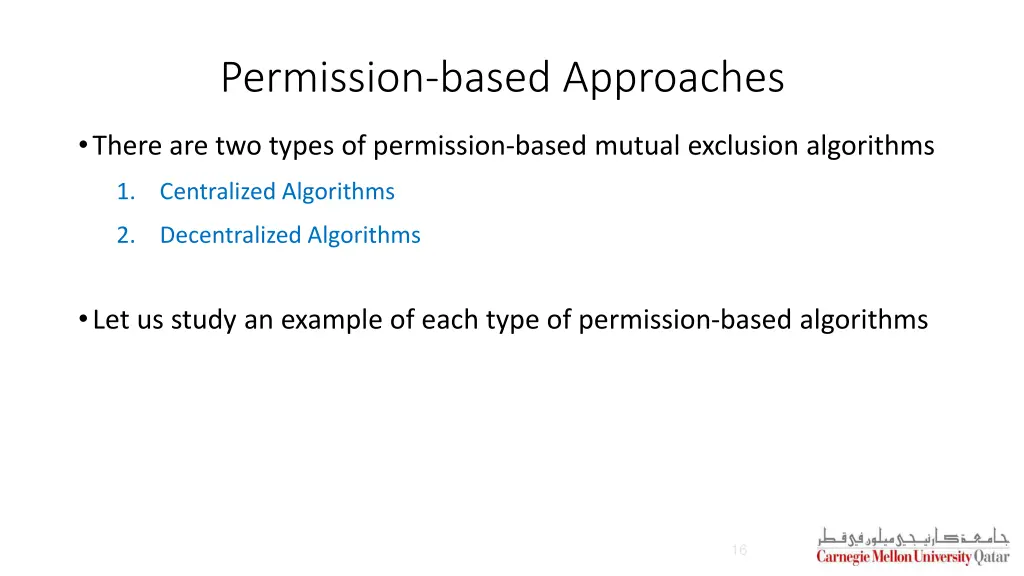 Permission-based Approaches

• There are two types of permission-based mutual exclusion algorithms

1. Centralized Algorithms
2. Decentralized Algorithms

• Let us study an example of each type of permission-based algorithms

16

جامعة كارنيجي ميلون في قطر
Carnegie Mellon University Qatar